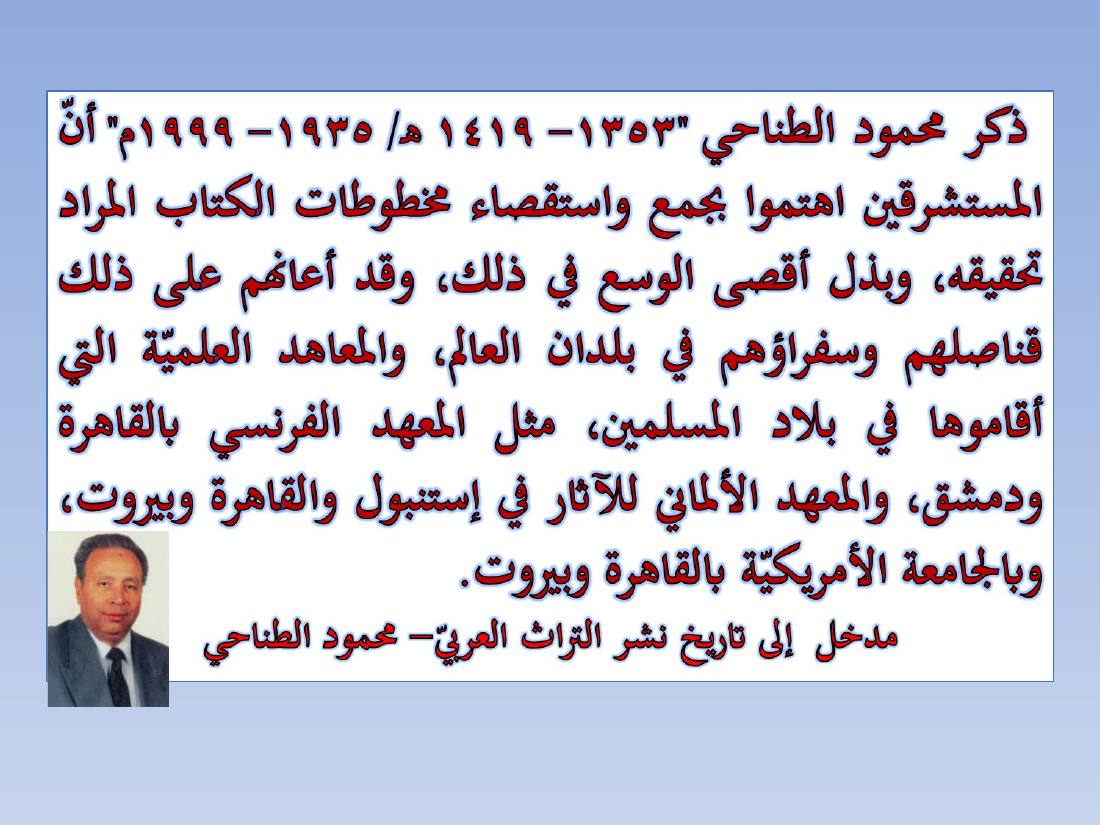 ذكر محمود الطناحي "١٣٥٣– ١٤١٩ هـ/ ١٩٣٥– ١٩٩٩م" أنّ المستشرقين اهتموا بجمع واستقصاء مخطوطات الكتاب المراد تحقيقه، وبذل أقصى الوسع في ذلك، وقد أعانهم على ذلك قناصلهم وسفراؤهم في بلدان العالم، والمعاهد العلميّة التي أقاموها في بلاد المسلمين، مثل المعهد الفرنسي بالقاهرة ودمشق، والمعهد الألماني للآثار في إستنبول والقاهرة وبيروت، وبالجامعة الأمريكيّة بالقاهرة وبيروت.

مدخل إلى تاريخ نشر التراث العربيّ– محمود الطناحي